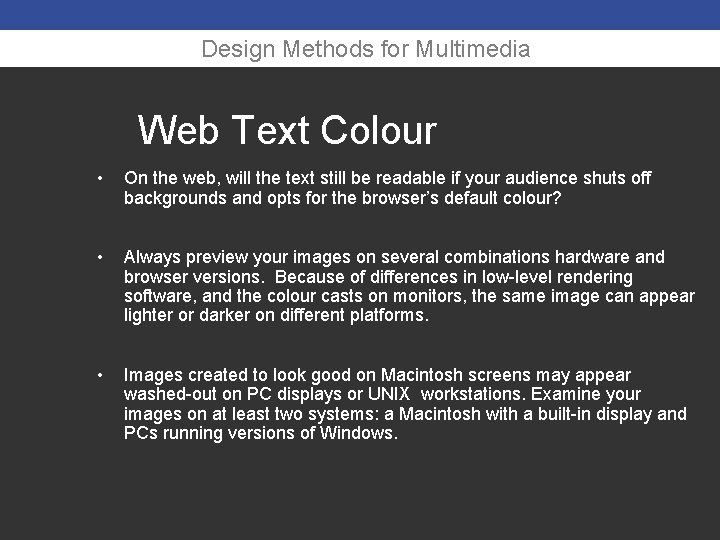 Design Methods for Multimedia

Web Text Colour

• On the web, will the text still be readable if your audience shuts off backgrounds and opts for the browser's default colour?

• Always preview your images on several combinations hardware and browser versions. Because of differences in low-level rendering software, and the colour casts on monitors, the same image can appear lighter or darker on different platforms.

• Images created to look good on Macintosh screens may appear washed-out on PC displays or UNIX workstations. Examine your images on at least two systems: a Macintosh with a built-in display and PCs running versions of Windows.